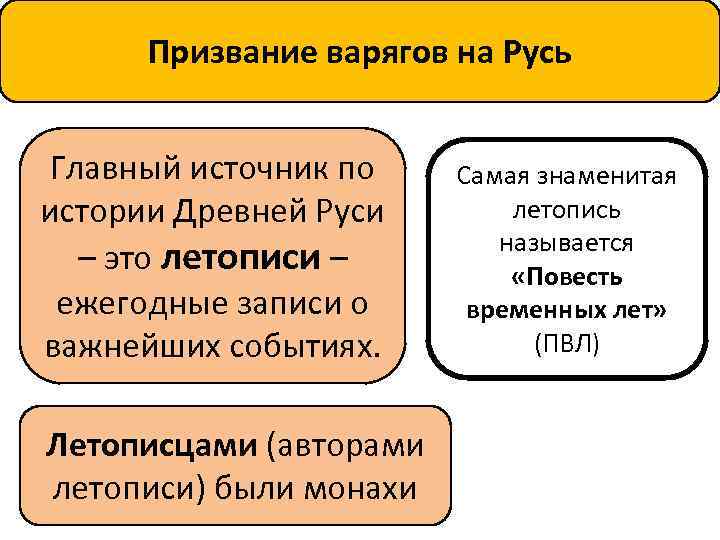 Призвание варягов на Русь

Главный источник по истории Древней Руси – это летописи – ежегодные записи о важнейших событиях.

Самая знаменитая летопись называется «Повесть временных лет» (ПВЛ)

Летописцами (авторами летописи) были монахи